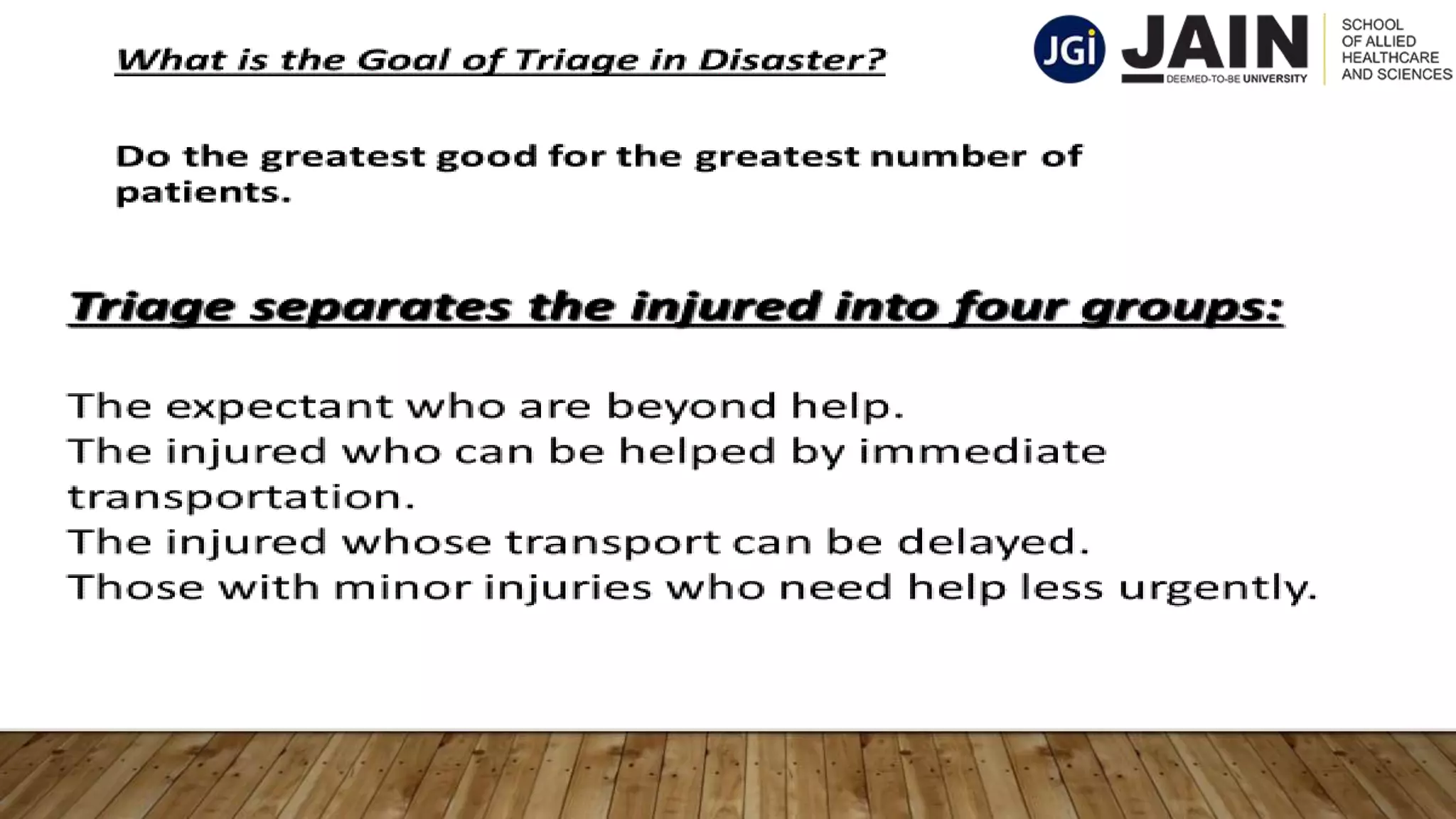 What is the Goal of Triage in Disaster?

JGi JAIN DEEMED-TO-BE UNIVERSITY SCHOOL OF ALLIED HEALTHCARE AND SCIENCES

Do the greatest good for the greatest number of patients.

Triage separates the injured into four groups:

The expectant who are beyond help.
The injured who can be helped by immediate transportation.
The injured whose transport can be delayed.
Those with minor injuries who need help less urgently.